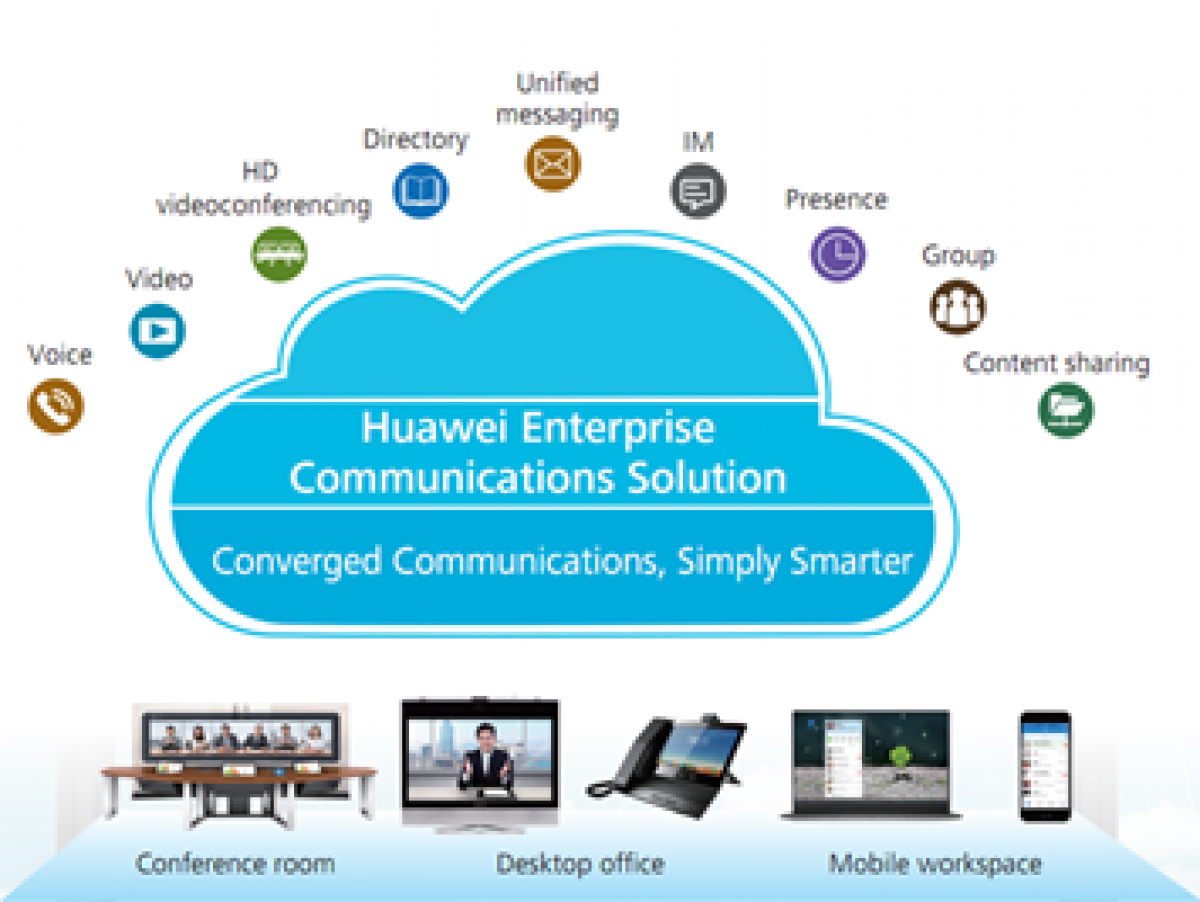 Voice

Video

HD videoconferencing

Directory

Unified messaging

IM

Presence

Group

Content sharing

Huawei Enterprise Communications Solution

Converged Communications, Simply Smarter

Conference room

Desktop office

Mobile workspace